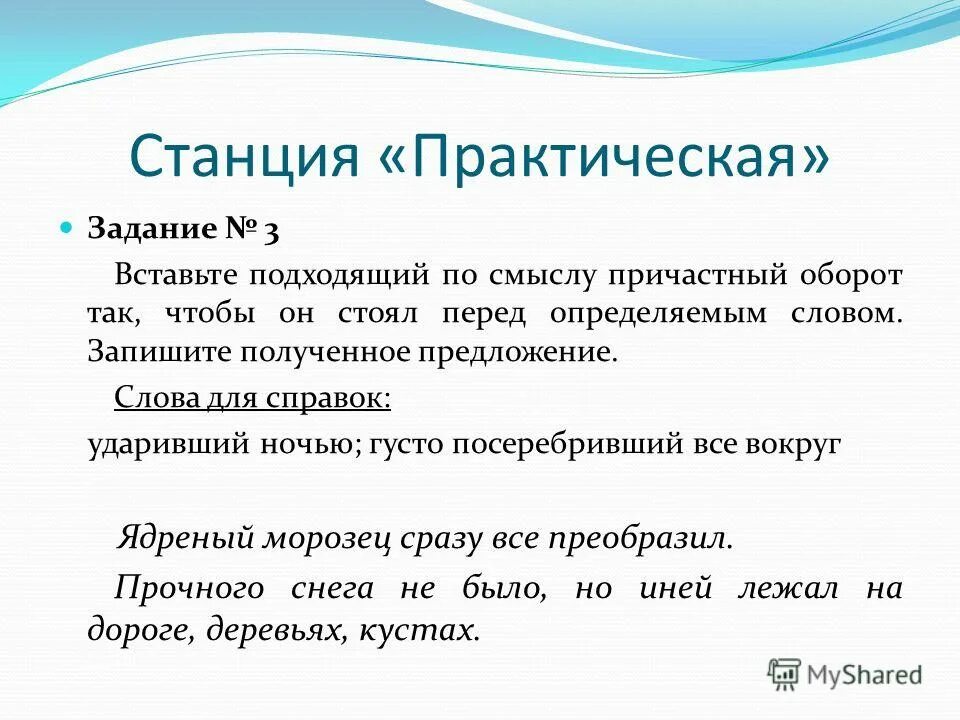 Станция «Практическая»

Задание № 3

Вставьте подходящий по смыслу причастный оборот так, чтобы он стоял перед определяемым словом. Запишите полученное предложение.

Слова для справок:

ударивший ночью; густо посеребривший все вокруг

Ядреный морозец сразу все преобразил.

Прочного снега не было, но иней лежал на дороге, деревьях, кустах.

MyShared